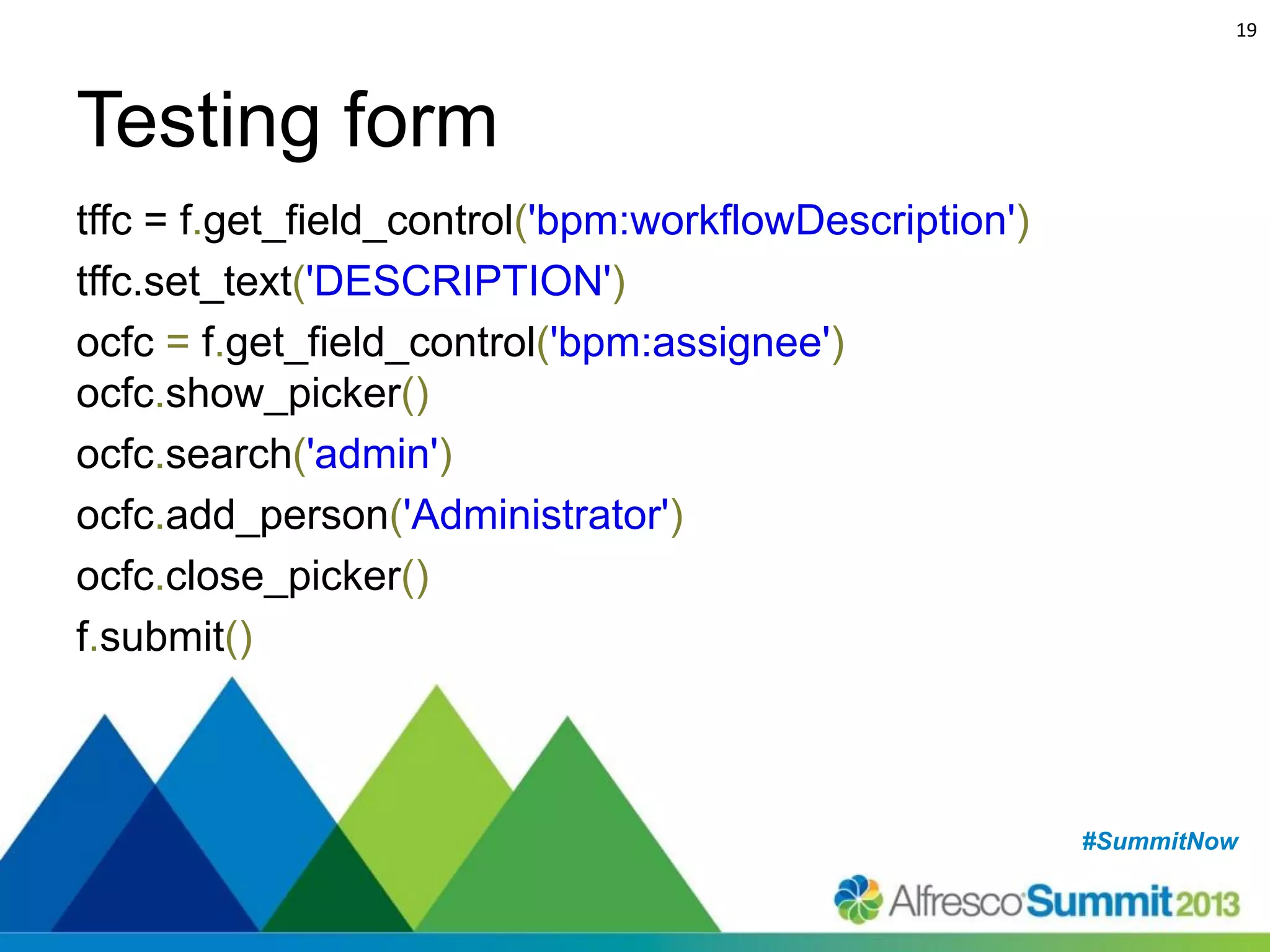 19

Testing form

tffc = f.get_field_control('bpm:workflowDescription')
tffc.set_text('DESCRIPTION')
ocfc = f.get_field_control('bpm:assignee')
ocfc.show_picker()
ocfc.search('admin')
ocfc.add_person('Administrator')
ocfc.close_picker()
f.submit()

#SummitNow

Alfresco Summit 2013